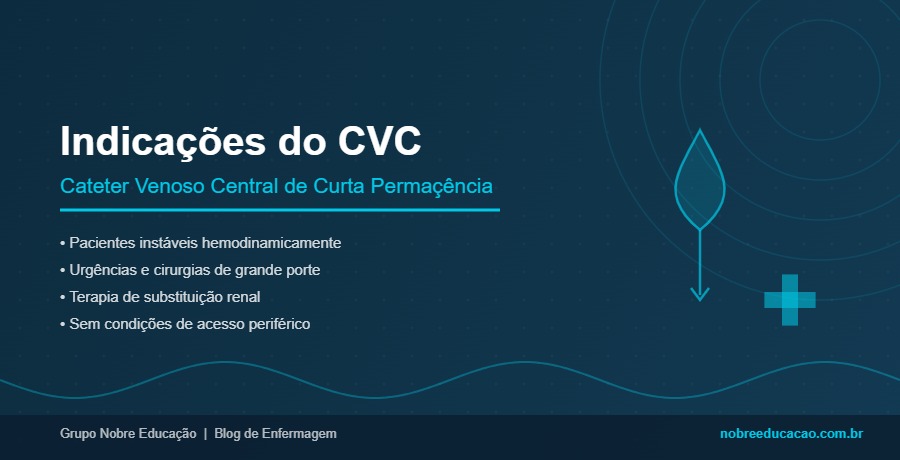 Indicações do CVC

Cateter Venoso Central de Curta Permaçência

• Pacientes instáveis hemodinamicamente
• Urgências e cirurgias de grande porte
• Terapia de substituição renal
• Sem condições de acesso periférico

Grupo Nobre Educação | Blog de Enfermagem

nobreeducacao.com.br